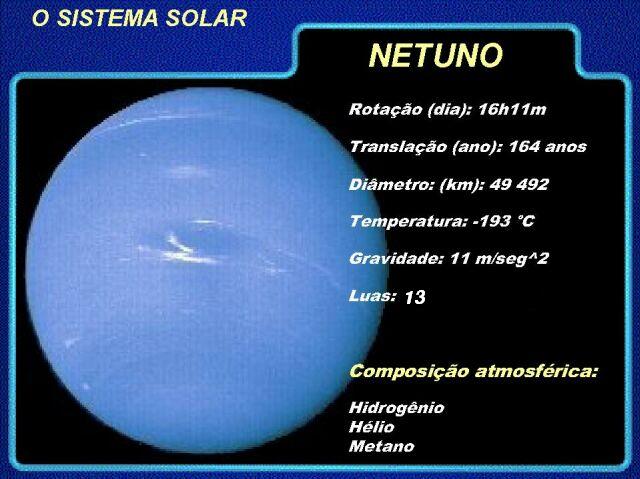 O SISTEMA SOLAR

NETUNO

Rotação (dia): 16h11m

Translação (ano): 164 anos

Diâmetro: (km): 49 492

Temperatura: -193 °C

Gravidade: 11 m/seg^2

Luas: 13

Composição atmosférica:

Hidrogênio
Hélio
Metano